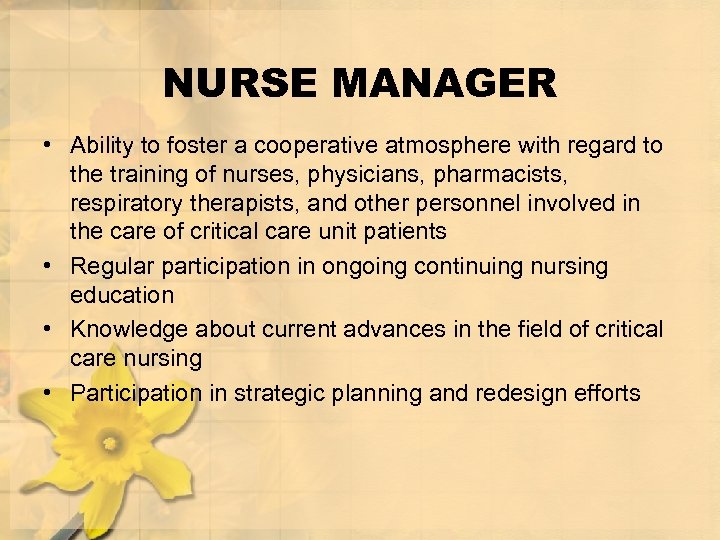 NURSE MANAGER

• Ability to foster a cooperative atmosphere with regard to the training of nurses, physicians, pharmacists, respiratory therapists, and other personnel involved in the care of critical care unit patients
• Regular participation in ongoing continuing nursing education
• Knowledge about current advances in the field of critical care nursing
• Participation in strategic planning and redesign efforts